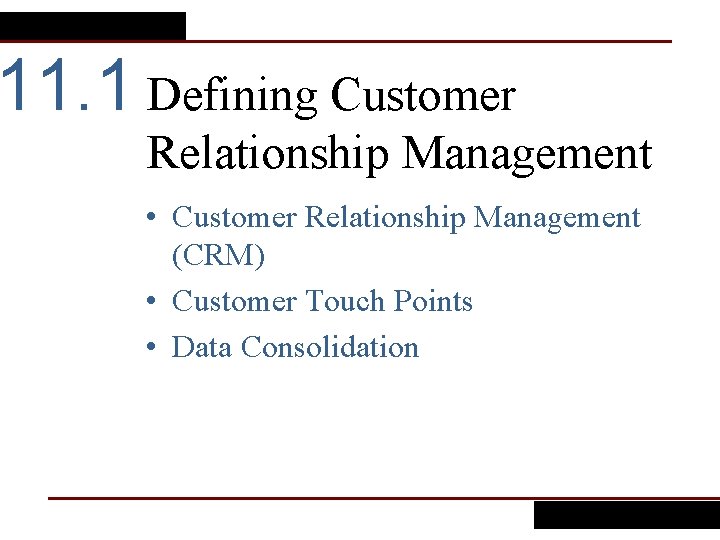 11.1 Defining Customer Relationship Management

• Customer Relationship Management (CRM)
• Customer Touch Points
• Data Consolidation